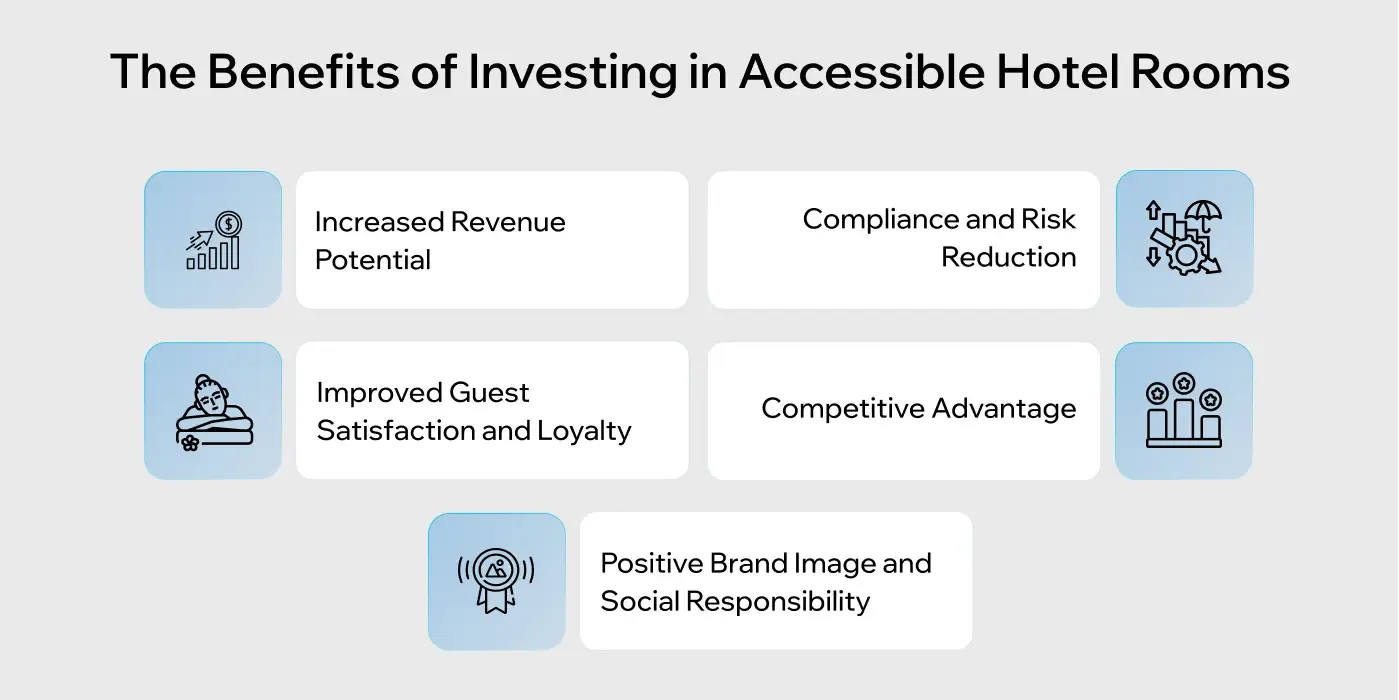 The Benefits of Investing in Accessible Hotel Rooms

Increased Revenue Potential

Compliance and Risk Reduction

Improved Guest Satisfaction and Loyalty

Competitive Advantage

Positive Brand Image and Social Responsibility